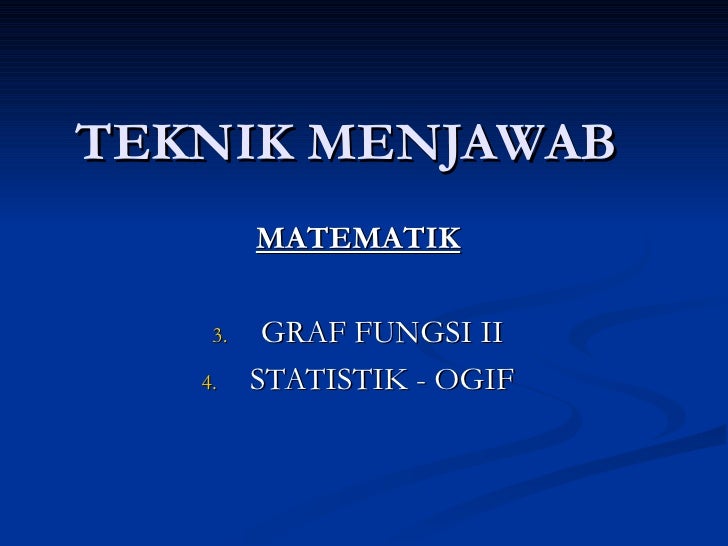 TEKNIK MENJAWAB

MATEMATIK

3. GRAF FUNGSI II
4. STATISTIK - OGIF